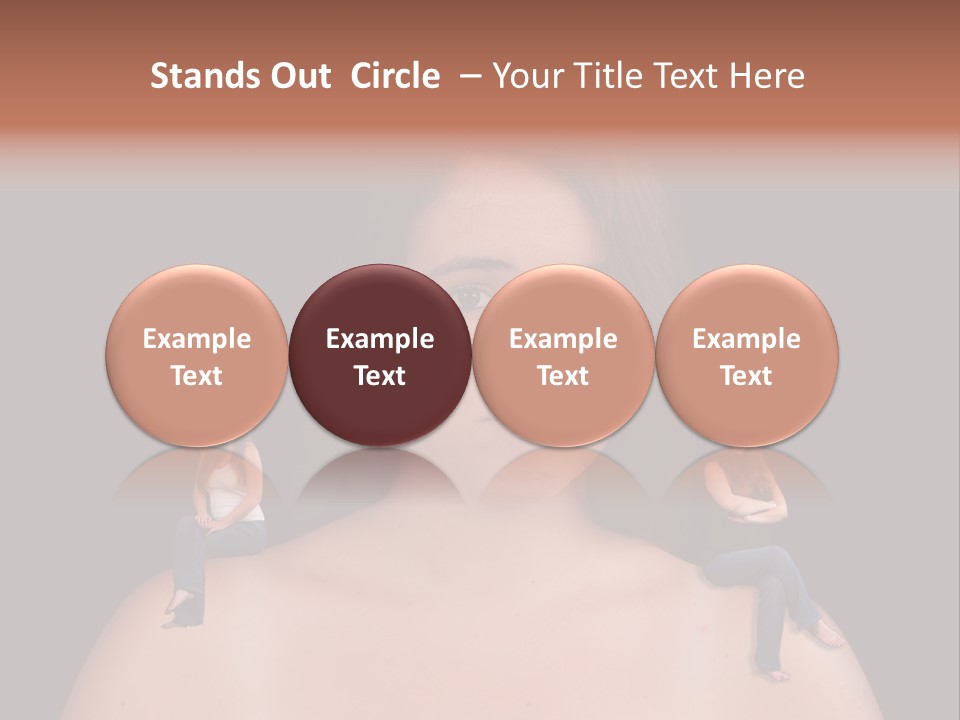 Stands Out  Circle  – Your Title Text Here

Example Text

Example Text

Example Text

Example Text